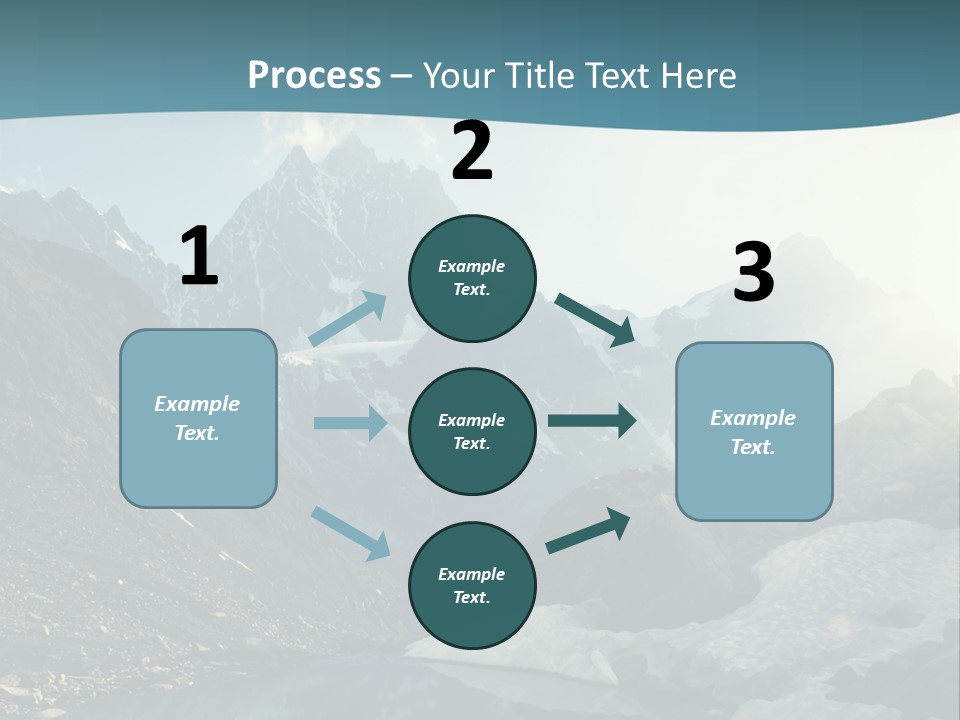 Process – Your Title Text Here

1

Example Text.

2

Example Text.

Example Text.

Example Text.

3

Example Text.